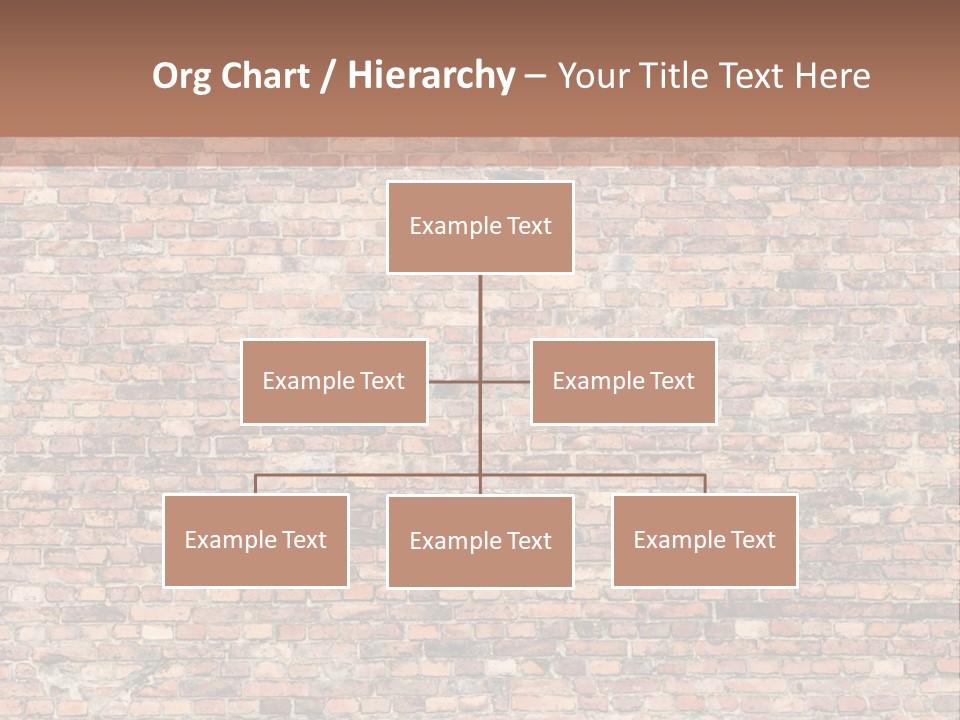 Org Chart / Hierarchy – Your Title Text Here

Example Text

Example Text

Example Text

Example Text

Example Text

Example Text